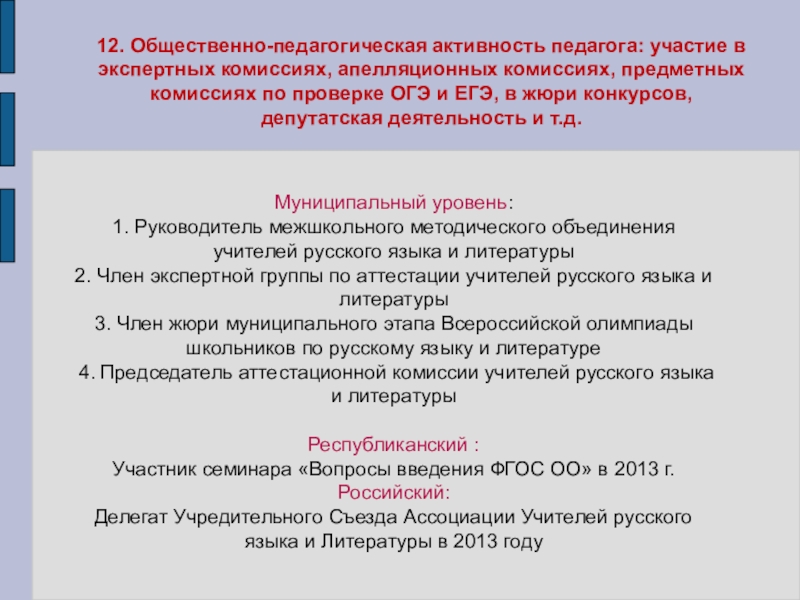 12. Общественно-педагогическая активность педагога: участие в экспертных комиссиях, апелляционных комиссиях, предметных комиссиях по проверке ОГЭ и ЕГЭ, в жюри конкурсов, депутатская деятельность и т.д.

Муниципальный уровень:
1. Руководитель межшкольного методического объединения учителей русского языка и литературы
2. Член экспертной группы по аттестации учителей русского языка и литературы
3. Член жюри муниципального этапа Всероссийской олимпиады школьников по русскому языку и литературе
4. Председатель аттестационной комиссии учителей русского языка и литературы

Республиканский :
Участник семинара «Вопросы введения ФГОС ОО» в 2013 г.
Российский:
Делегат Учредительного Съезда Ассоциации Учителей русского языка и Литературы в 2013 году